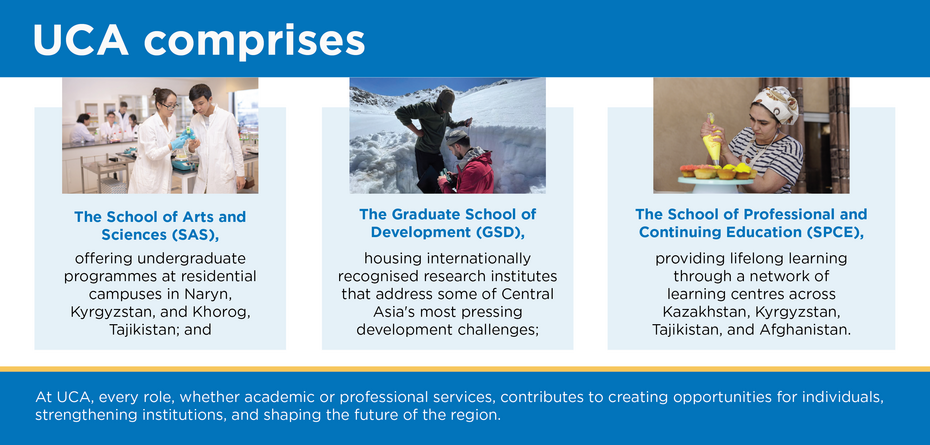 UCA comprises

The School of Arts and Sciences (SAS),

offering undergraduate programmes at residential campuses in Naryn, Kyrgyzstan, and Khorog, Tajikistan; and

The Graduate School of Development (GSD),

housing internationally recognised research institutes that address some of Central Asia's most pressing development challenges;

The School of Professional and Continuing Education (SPCE),

providing lifelong learning through a network of learning centres across Kazakhstan, Kyrgyzstan, Tajikistan, and Afghanistan.

At UCA, every role, whether academic or professional services, contributes to creating opportunities for individuals, strengthening institutions, and shaping the future of the region.